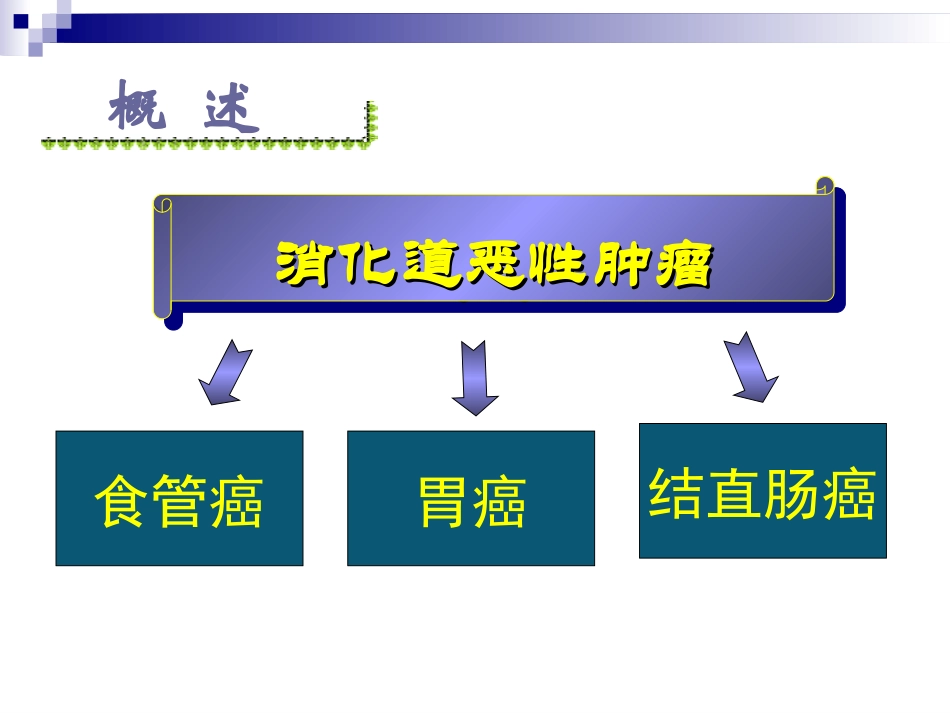 概 述

消化道恶性肿瘤

食管癌

胃癌

结直肠癌